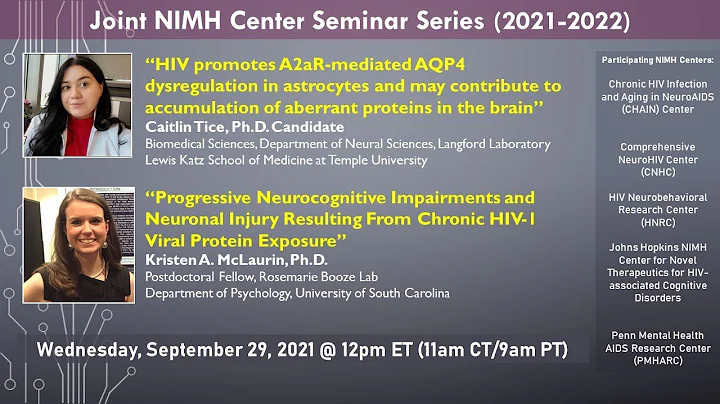 Joint NIMH Center Seminar Series (2021-2022)

"HIV promotes A2aR-mediated AQP4 dysregulation in astrocytes and may contribute to accumulation of aberrant proteins in the brain"
Caitlin Tice, Ph.D. Candidate
Biomedical Sciences, Department of Neural Sciences, Langford Laboratory
Lewis Katz School of Medicine at Temple University

"Progressive Neurocognitive Impairments and Neuronal Injury Resulting From Chronic HIV-1 Viral Protein Exposure"
Kristen A. McLaurin, Ph.D.
Postdoctoral Fellow, Rosemarie Booze Lab
Department of Psychology, University of South Carolina

Wednesday, September 29, 2021 @ 12pm ET (11am CT/9am PT)

Participating NIMH Centers:

Chronic HIV Infection and Aging in NeuroAIDS (CHAIN) Center

Comprehensive NeuroHIV Center (CNHC)

HIV Neurobehavioral Research Center (HNRC)

Johns Hopkins NIMH Center for Novel Therapeutics for HIV-associated Cognitive Disorders

Penn Mental Health AIDS Research Center (PMHARC)